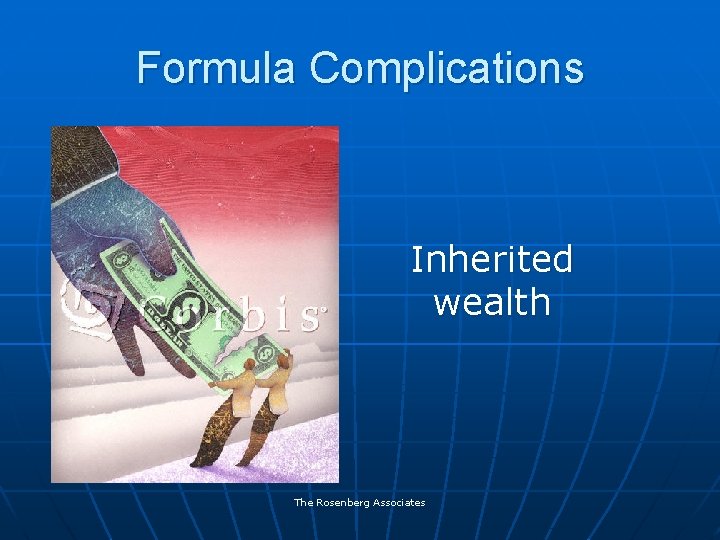 Formula Complications

Corbis

Inherited wealth

The Rosenberg Associates